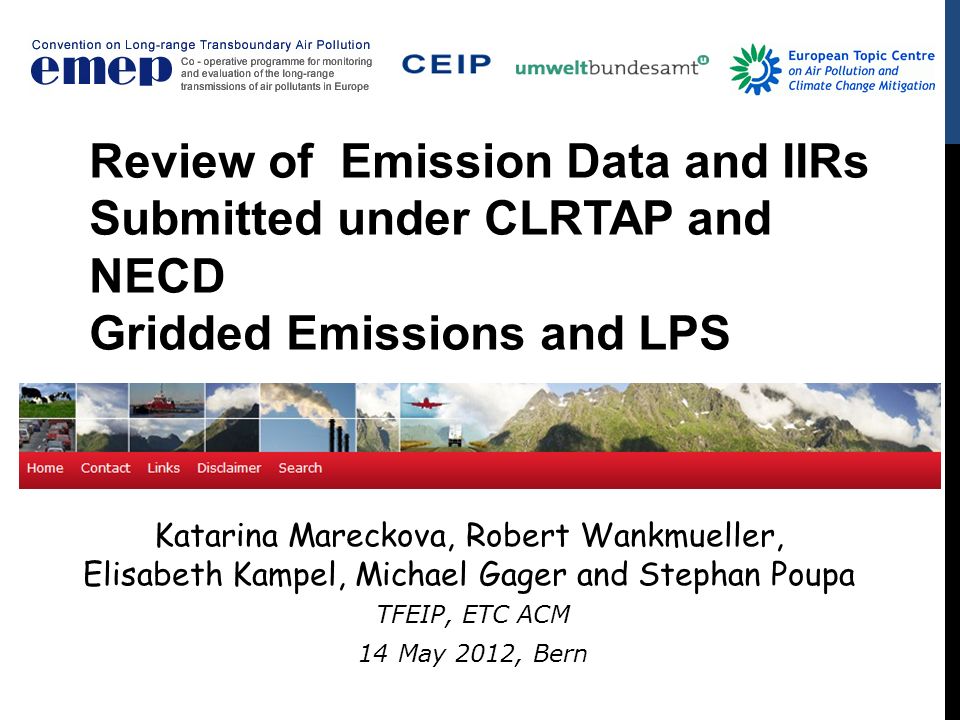 Convention on Long-range Transboundary Air Pollution
emep Co - operative programme for monitoring and evaluation of the long-range transmissions of air pollutants in Europe

CEIP

umweltbundesamt

European Topic Centre on Air Pollution and Climate Change Mitigation

Review of Emission Data and IIRs Submitted under CLRTAP and NECD
Gridded Emissions and LPS

Home Contact Links Disclaimer Search

Katarina Mareckova, Robert Wankmueller, Elisabeth Kampel, Michael Gager and Stephan Poupa

TFEIP, ETC ACM

14 May 2012, Bern